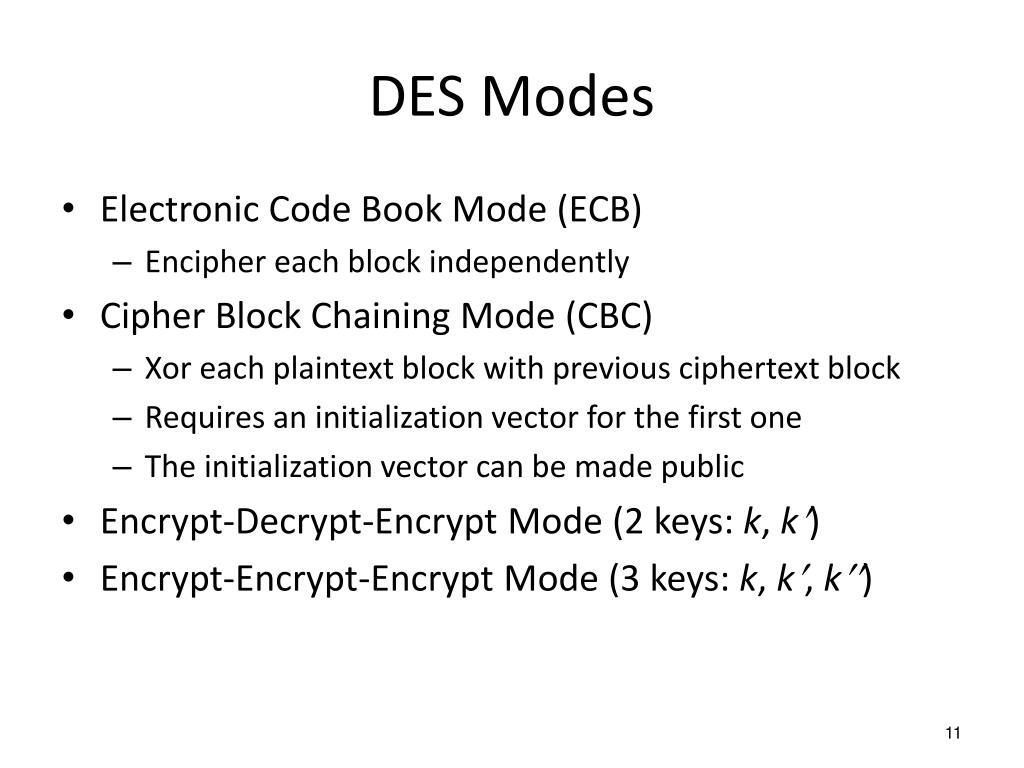 DES Modes

• Electronic Code Book Mode (ECB)
– Encipher each block independently
• Cipher Block Chaining Mode (CBC)
– Xor each plaintext block with previous ciphertext block
– Requires an initialization vector for the first one
– The initialization vector can be made public
• Encrypt-Decrypt-Encrypt Mode (2 keys: $k$, $k'$)
• Encrypt-Encrypt-Encrypt Mode (3 keys: $k$, $k'$, $k''$)

11